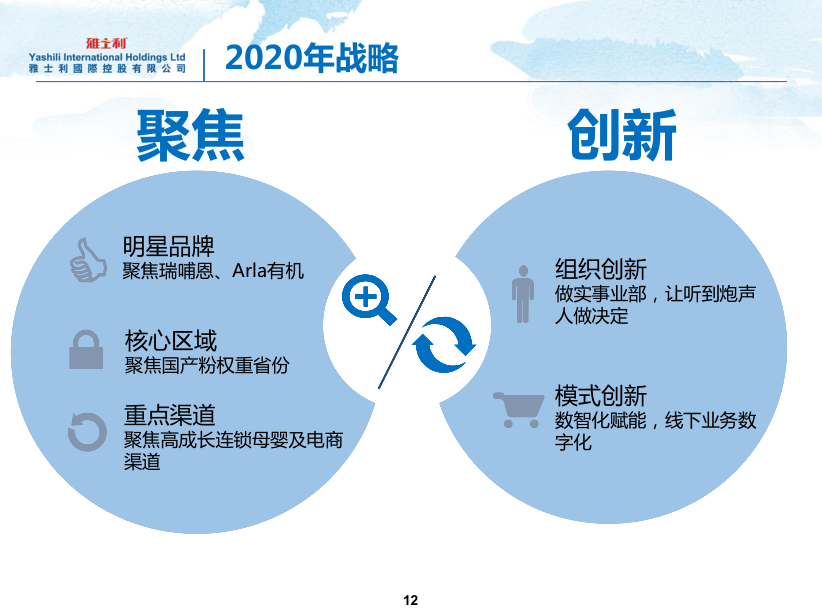 雅士利
Yashili International Holdings Ltd
雅士利國際控股有限公司

2020年战略

聚焦

明星品牌
聚焦瑞哺恩、Arla有机

核心区域
聚焦国产粉权重省份

重点渠道
聚焦高成长连锁母婴及电商渠道

创新

组织创新
做实事业部，让听到炮声人做决定

模式创新
数智化赋能，线下业务数字化

12